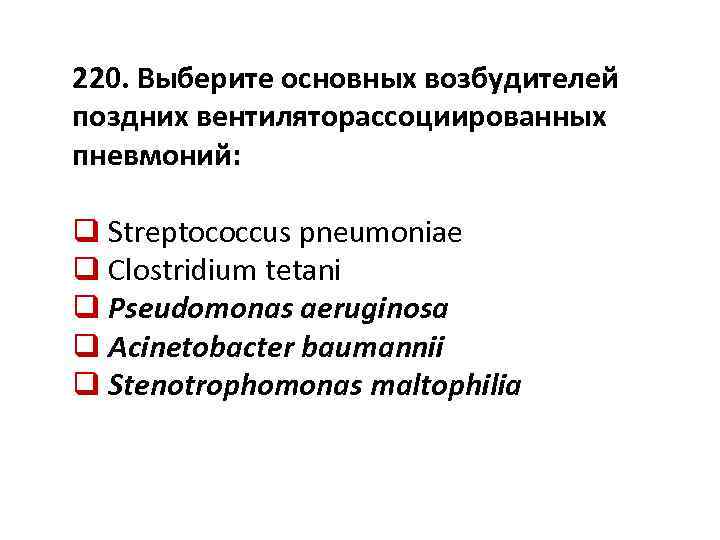 220. Выберите основных возбудителей поздних вентиляторассоциированных пневмоний:

❑ Streptococcus pneumoniae
❑ Clostridium tetani
❑ Pseudomonas aeruginosa
❑ Acinetobacter baumannii
❑ Stenotrophomonas maltophilia